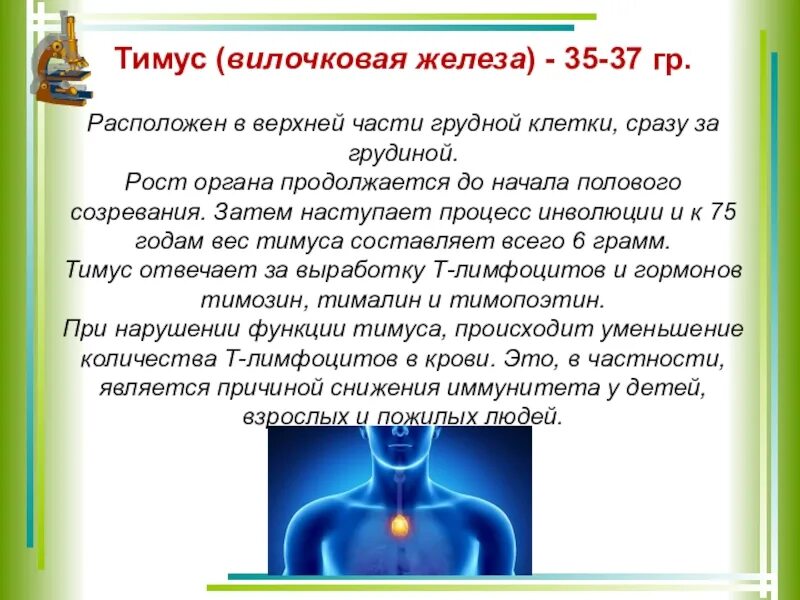 Тимус (вилочковая железа) - 35-37 гр.

Расположен в верхней части грудной клетки, сразу за грудиной.
Рост органа продолжается до начала полового созревания. Затем наступает процесс инволюции и к 75 годам вес тимуса составляет всего 6 грамм.
Тимус отвечает за выработку Т-лимфоцитов и гормонов тимозин, тималин и тимопоэтин.
При нарушении функции тимуса, происходит уменьшение количества Т-лимфоцитов в крови. Это, в частности, является причиной снижения иммунитета у детей, взрослых и пожилых людей.